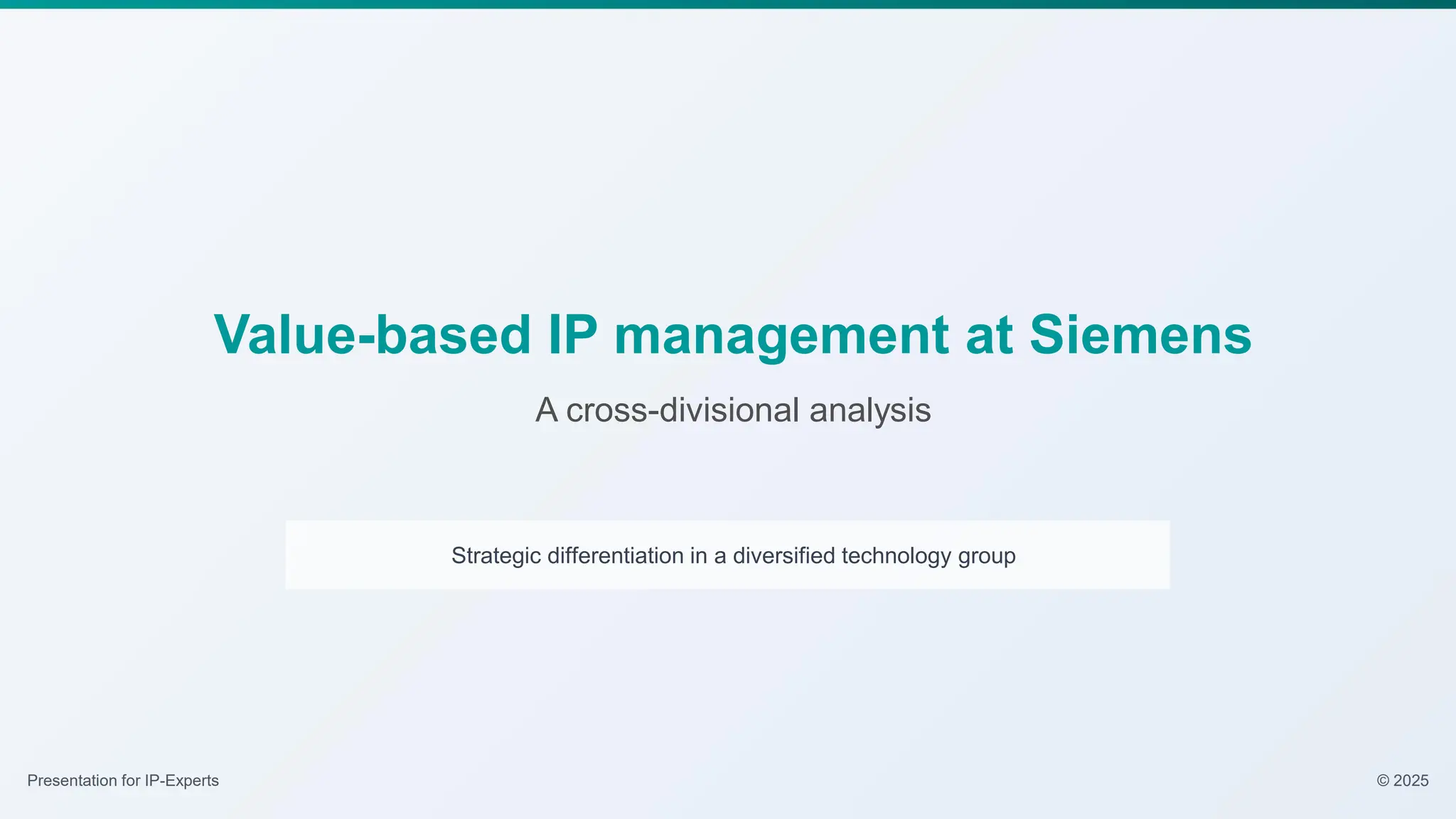 Value-based IP management at Siemens

A cross-divisional analysis

Strategic differentiation in a diversified technology group

Presentation for IP-Experts

© 2025